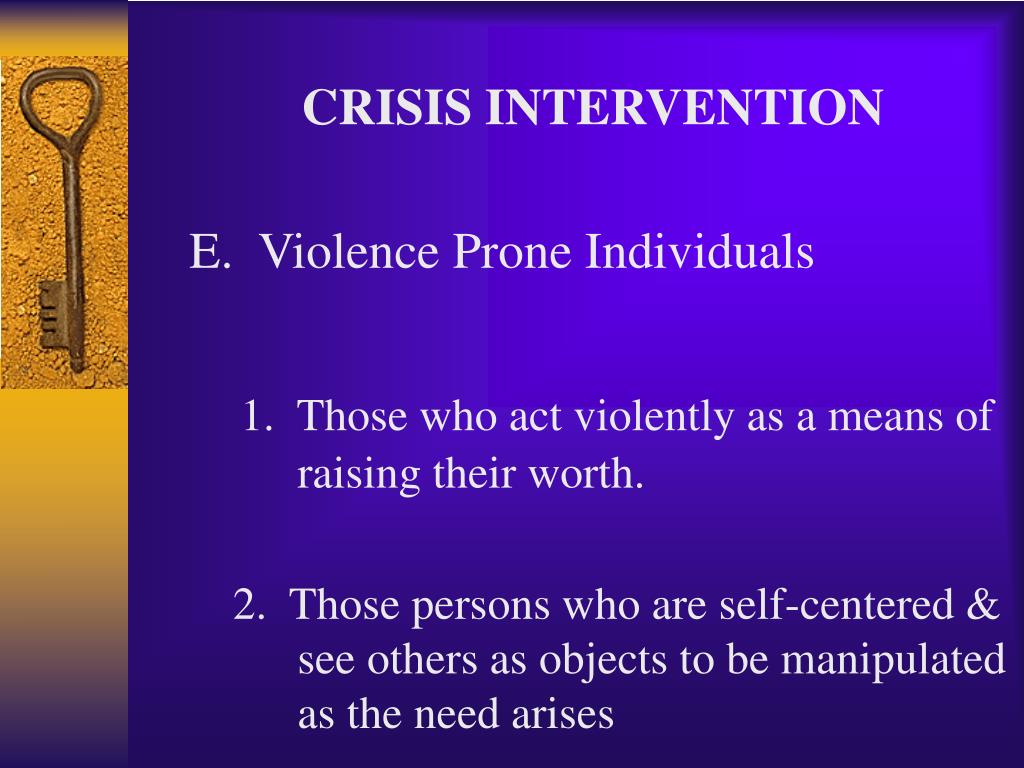 CRISIS INTERVENTION

E. Violence Prone Individuals

1. Those who act violently as a means of raising their worth.

2. Those persons who are self-centered & see others as objects to be manipulated as the need arises